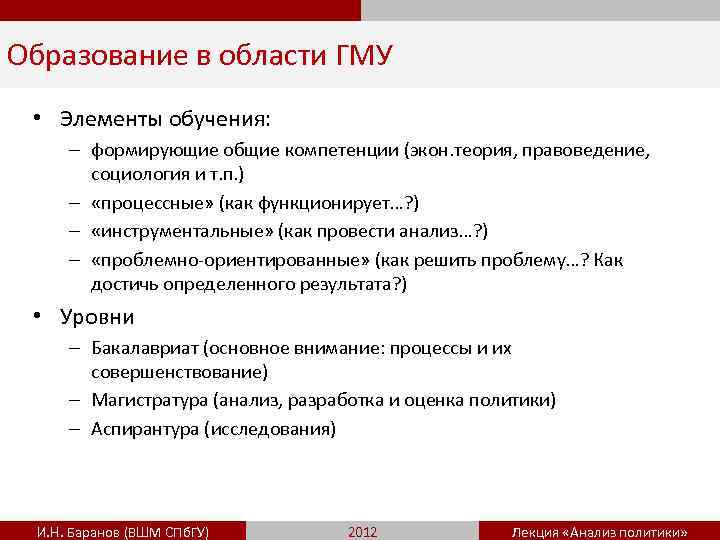 Образование в области ГМУ

• Элементы обучения:
– формирующие общие компетенции (экон.теория, правоведение, социология и т.п.)
– «процессные» (как функционирует…?)
– «инструментальные» (как провести анализ…?)
– «проблемно-ориентированные» (как решить проблему…? Как достичь определенного результата?)

• Уровни
– Бакалавриат (основное внимание: процессы и их совершенствование)
– Магистратура (анализ, разработка и оценка политики)
– Аспирантура (исследования)

И.Н. Баранов (ВШМ СПбГУ)
2012
Лекция «Анализ политики»